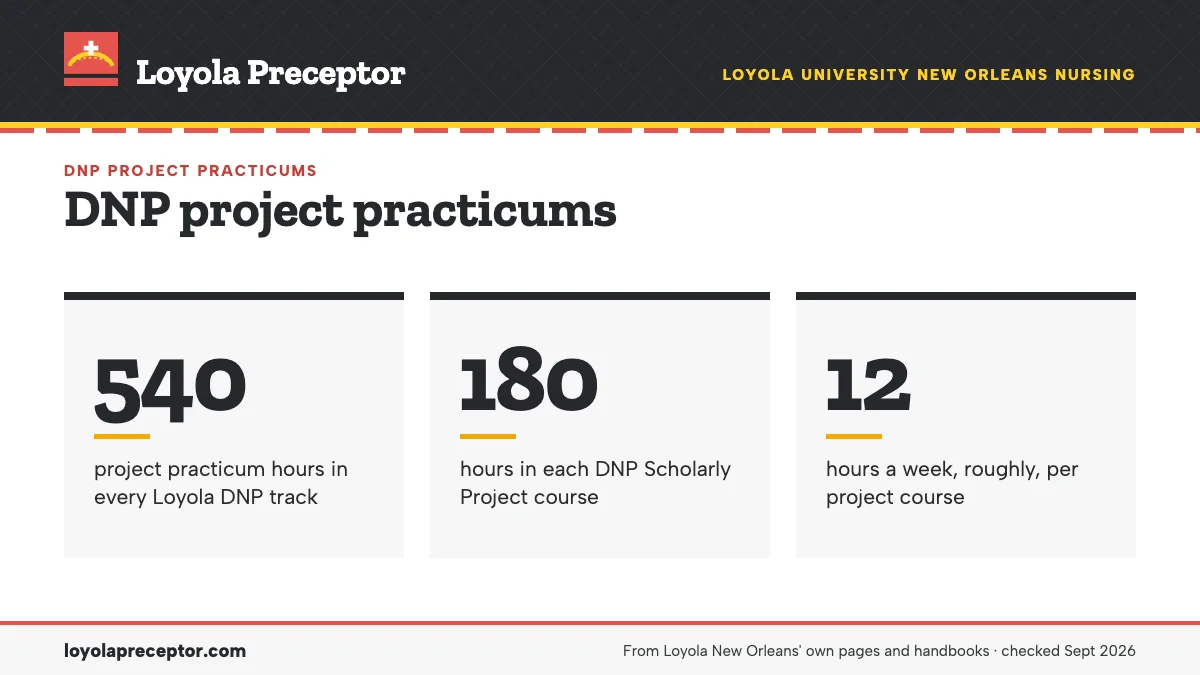 Loyola Preceptor

LOYOLA UNIVERSITY NEW ORLEANS NURSING

DNP PROJECT PRACTICUMS

DNP project practicums

540

project practicum hours in every Loyola DNP track

180

hours in each DNP Scholarly Project course

12

hours a week, roughly, per project course

loyolapreceptor.com

From Loyola New Orleans' own pages and handbooks · checked Sept 2026